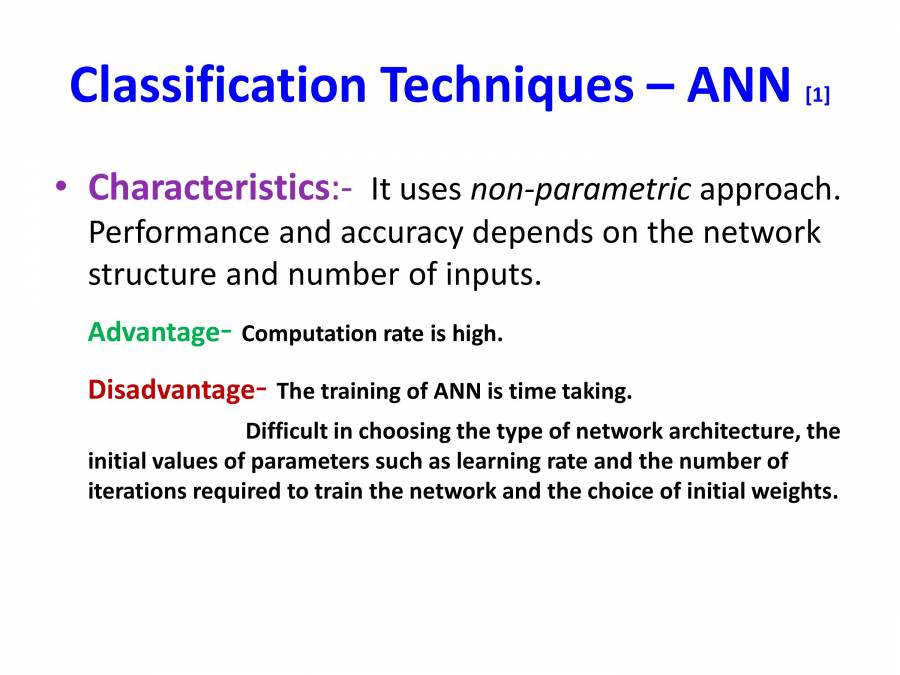 Classification Techniques – ANN [1]

• Characteristics:- It uses non-parametric approach. Performance and accuracy depends on the network structure and number of inputs.

Advantage- Computation rate is high.

Disadvantage- The training of ANN is time taking.

Difficult in choosing the type of network architecture, the initial values of parameters such as learning rate and the number of iterations required to train the network and the choice of initial weights.